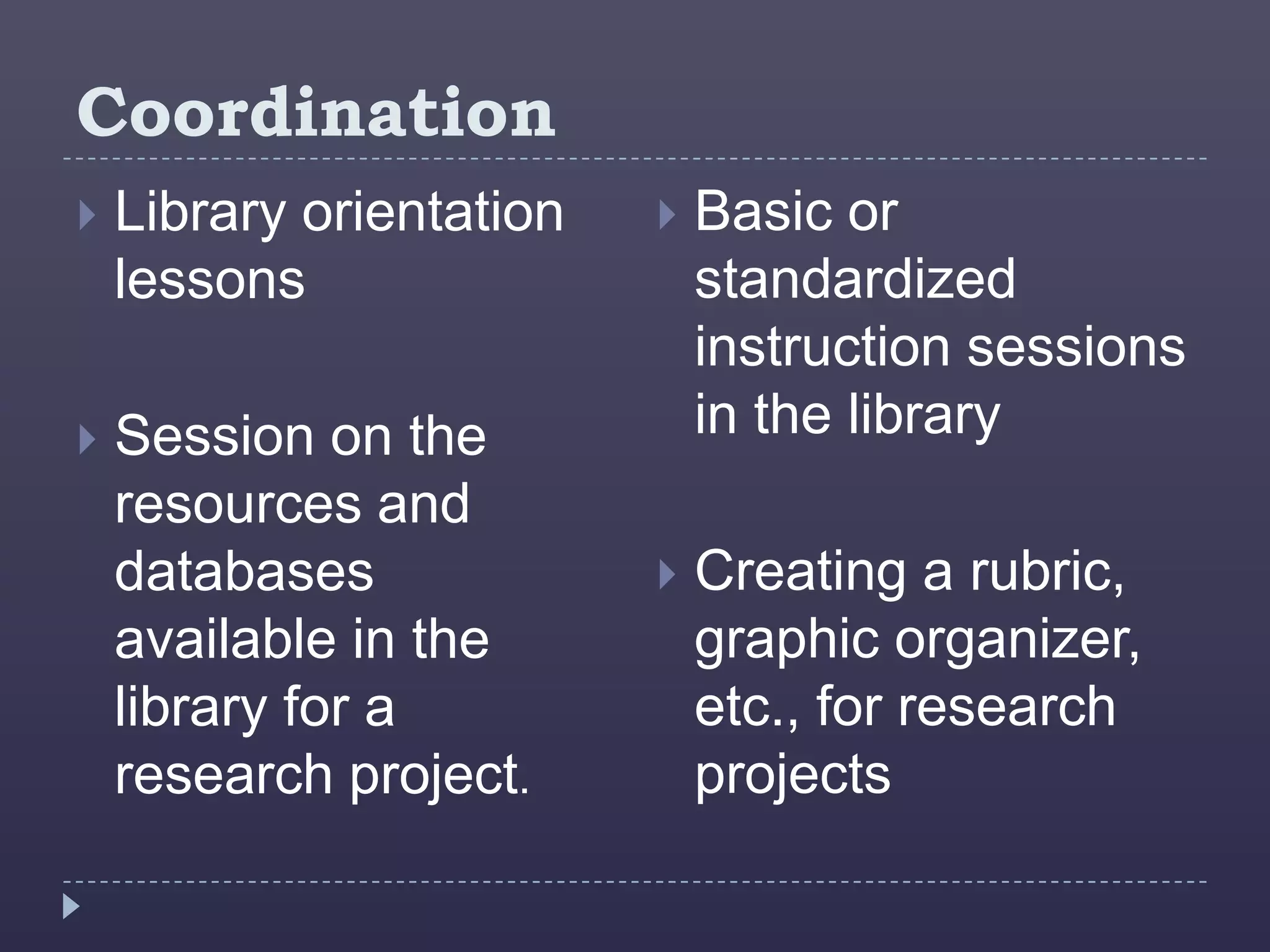 Coordination

Library orientation lessons

Session on the resources and databases available in the library for a research project.

Basic or standardized instruction sessions in the library

Creating a rubric, graphic organizer, etc., for research projects